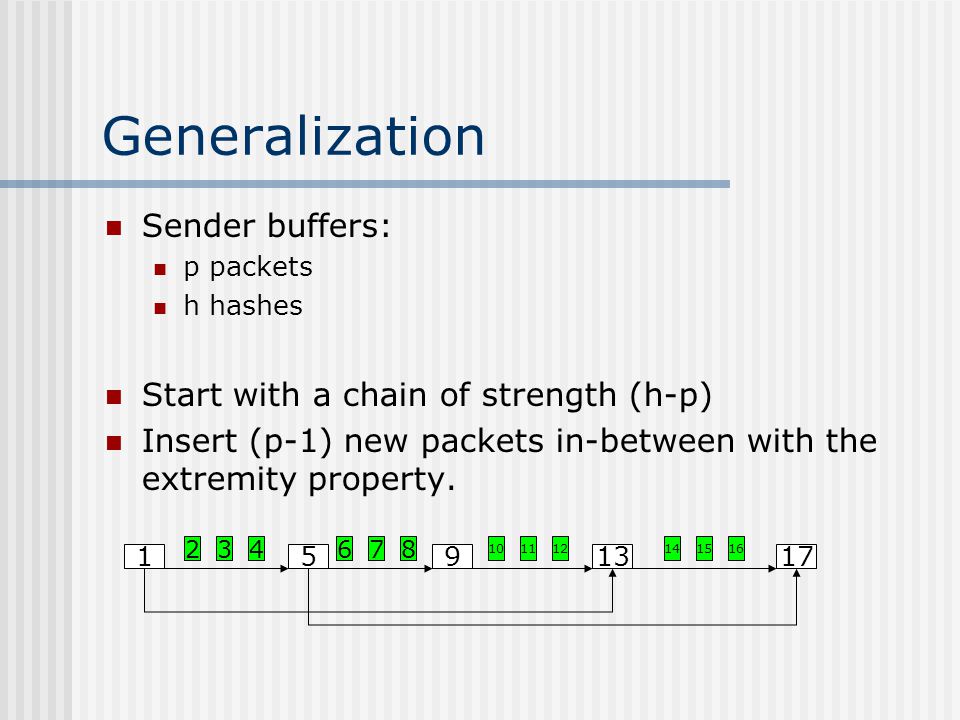 Generalization

Sender buffers:

p packets

h hashes

Start with a chain of strength (h-p)

Insert (p-1) new packets in-between with the extremity property.

1 2 3 4 5 6 7 8 9 10 11 12 13 14 15 16 17